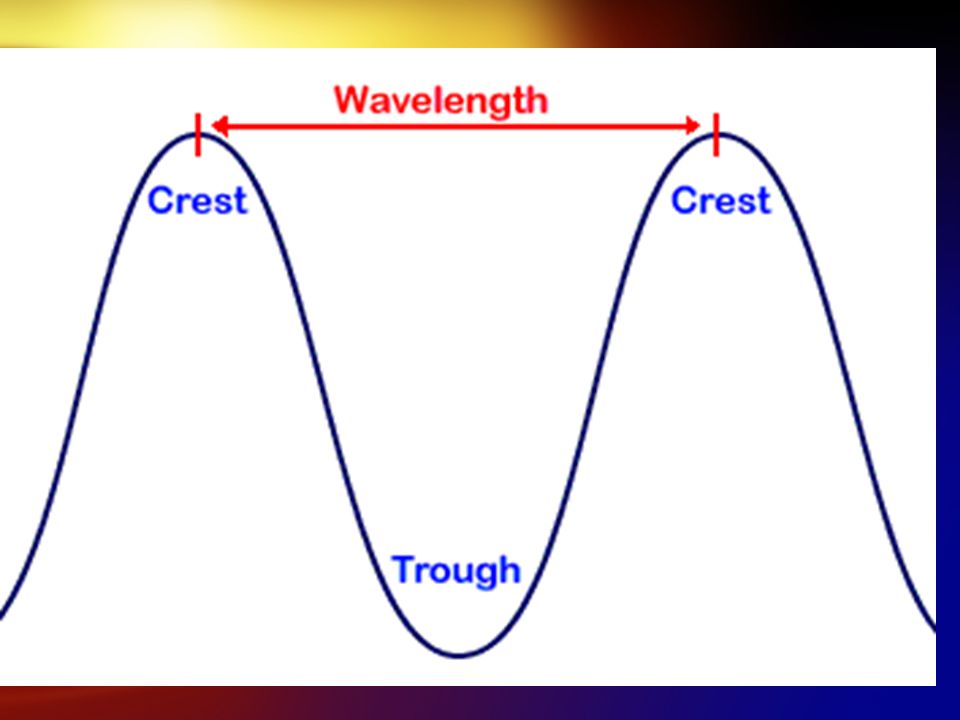 Wavelength
Crest
Crest
Trough